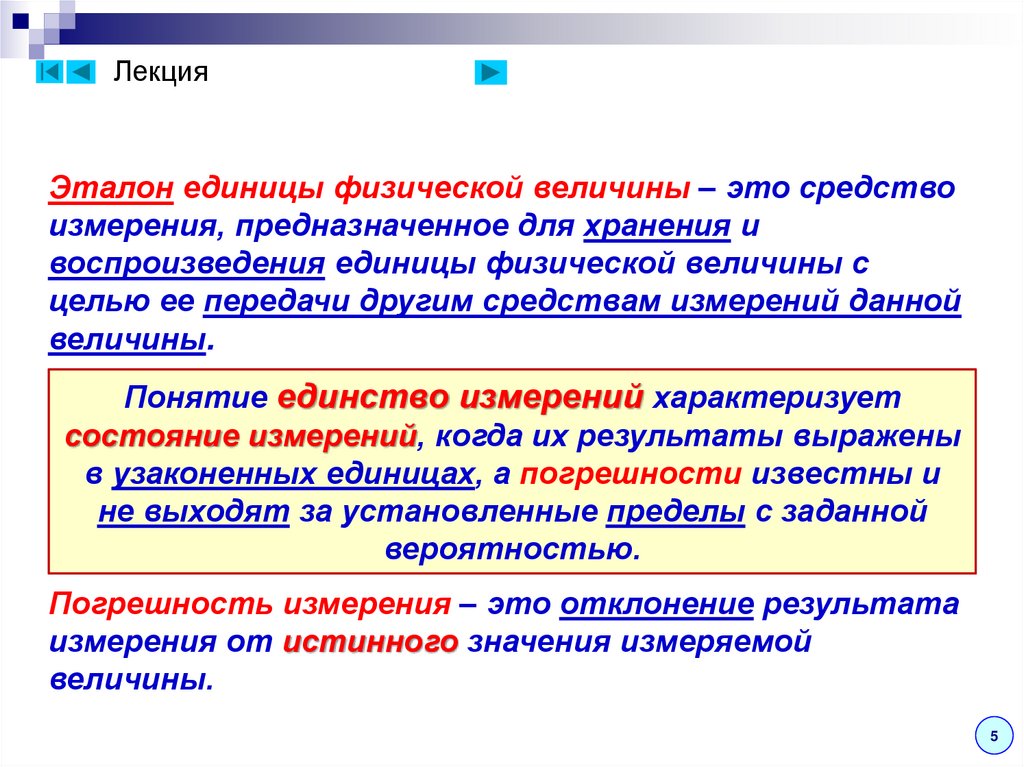 Лекция

Эталон единицы физической величины – это средство измерения, предназначенное для хранения и воспроизведения единицы физической величины с целью ее передачи другим средствам измерений данной величины.

Понятие единство измерений характеризует состояние измерений, когда их результаты выражены в узаконенных единицах, а погрешности известны и не выходят за установленные пределы с заданной вероятностью.

Погрешность измерения – это отклонение результата измерения от истинного значения измеряемой величины.

5